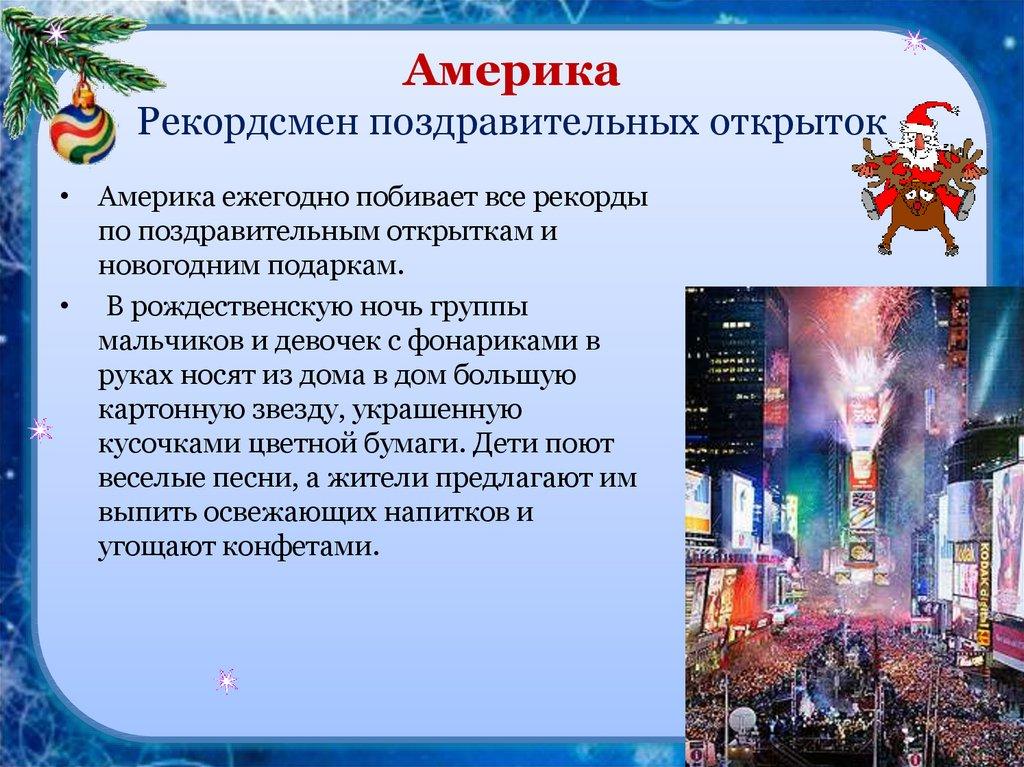 Америка
Рекордсмен поздравительных открыток

• Америка ежегодно побивает все рекорды по поздравительным открыткам и новогодним подаркам.

• В рождественскую ночь группы мальчиков и девочек с фонариками в руках носят из дома в дом большую картонную звезду, украшенную кусочками цветной бумаги. Дети поют веселые песни, а жители предлагают им выпить освежающих напитков и угощают конфетами.